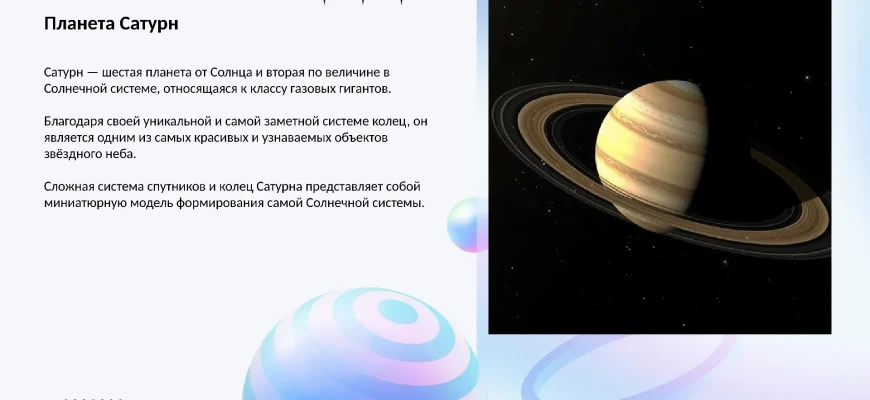 Планета Сатурн

Сатурн — шестая планета от Солнца и вторая по величине в Солнечной системе, относящаяся к классу газовых гигантов.

Благодаря своей уникальной и самой заметной системе колец, он является одним из самых красивых и узнаваемых объектов звёздного неба.

Сложная система спутников и колец Сатурна представляет собой миниатюрную модель формирования самой Солнечной системы.